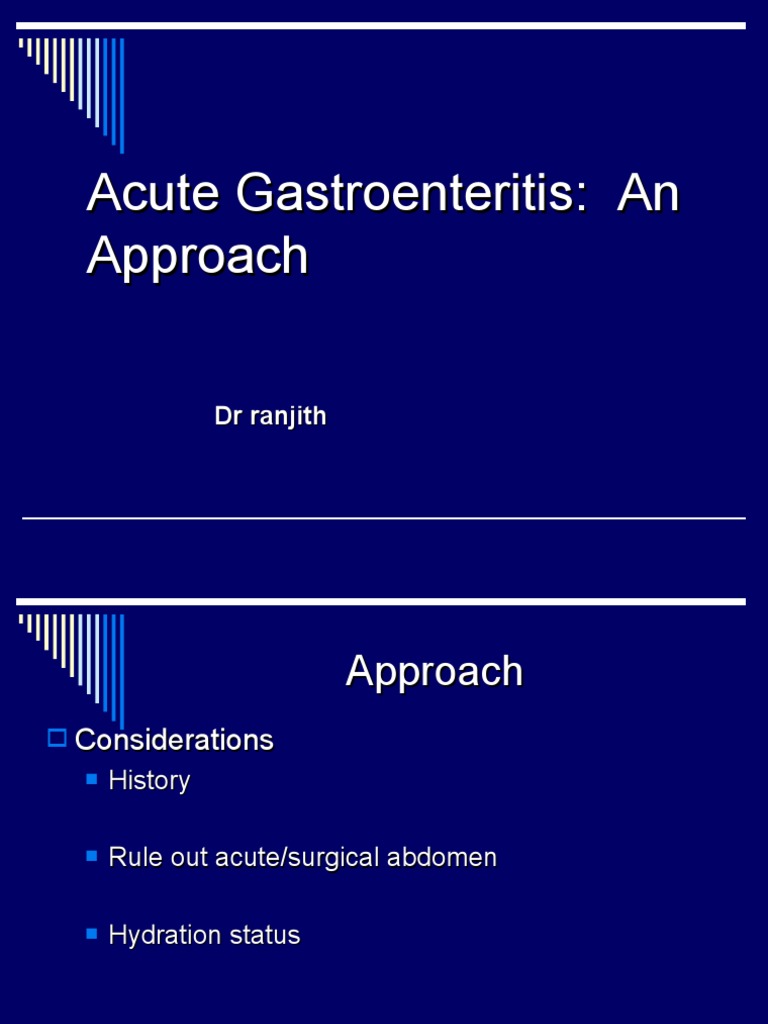 Acute Gastroenteritis:  An Approach

Dr ranjith

Approach

Considerations

History

Rule out acute/surgical abdomen

Hydration status